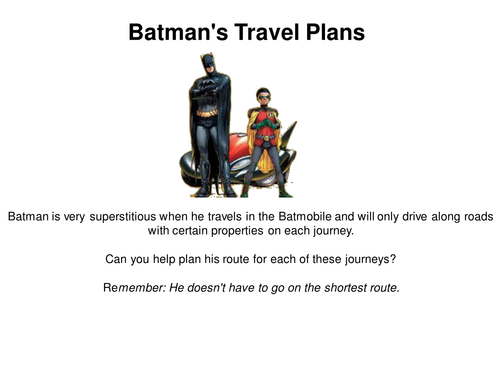 Batman's Travel Plans

Batman is very superstitious when he travels in the Batmobile and will only drive along roads with certain properties on each journey.

Can you help plan his route for each of these journeys?

Remember: He doesn't have to go on the shortest route.